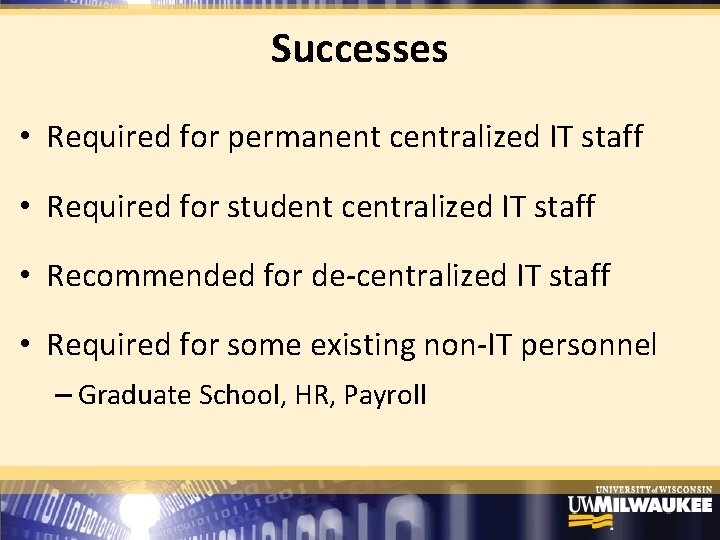 Successes

• Required for permanent centralized IT staff

• Required for student centralized IT staff

• Recommended for de-centralized IT staff

• Required for some existing non-IT personnel
– Graduate School, HR, Payroll

UNIVERSITY of WISCONSIN
UWMILWAUKEE